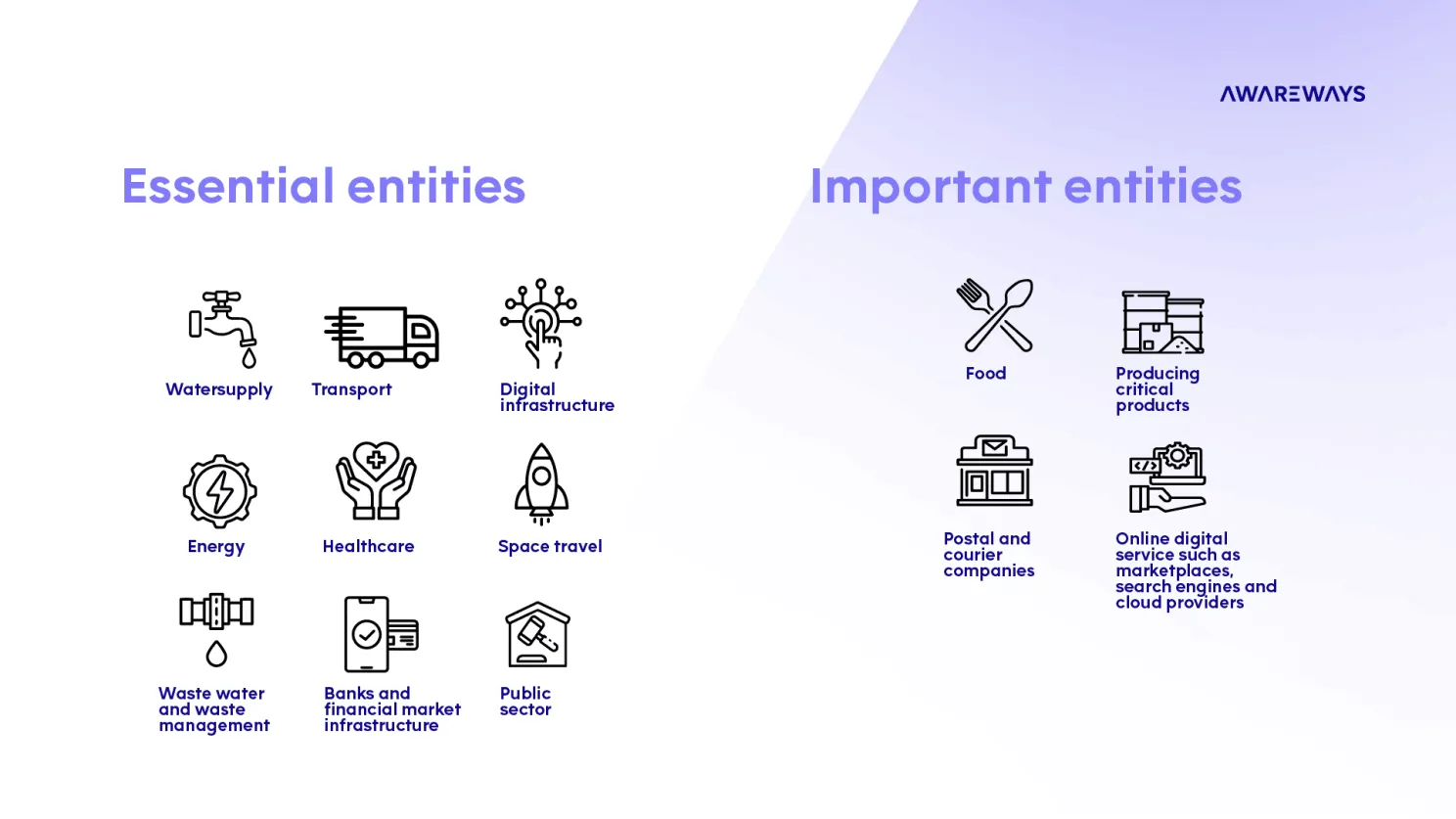 AWAREWAYS

Essential entities

Watersupply

Transport

Digital infrastructure

Energy

Healthcare

Space travel

Waste water and waste management

Banks and financial market infrastructure

Public sector

Important entities

Food

Producing critical products

Postal and courier companies

Online digital service such as marketplaces, search engines and cloud providers